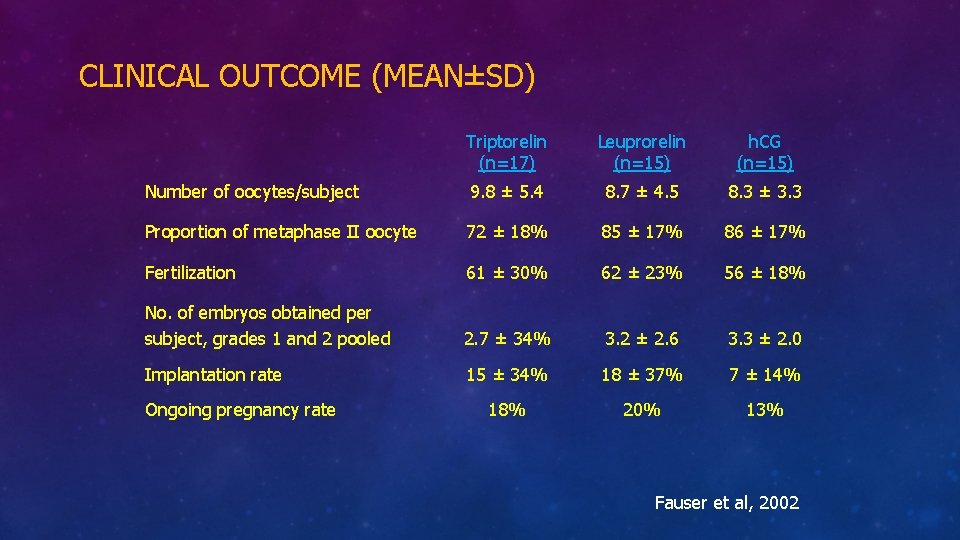 CLINICAL OUTCOME (MEAN±SD)

| | Triptorelin (n=17) | Leuprorelin (n=15) | hCG (n=15) |
|---|---|---|---|
| Number of oocytes/subject | 9.8 ± 5.4 | 8.7 ± 4.5 | 8.3 ± 3.3 |
| Proportion of metaphase II oocyte | 72 ± 18% | 85 ± 17% | 86 ± 17% |
| Fertilization | 61 ± 30% | 62 ± 23% | 56 ± 18% |
| No. of embryos obtained per subject, grades 1 and 2 pooled | 2.7 ± 34% | 3.2 ± 2.6 | 3.3 ± 2.0 |
| Implantation rate | 15 ± 34% | 18 ± 37% | 7 ± 14% |
| Ongoing pregnancy rate | 18% | 20% | 13% |

Fauser et al, 2002